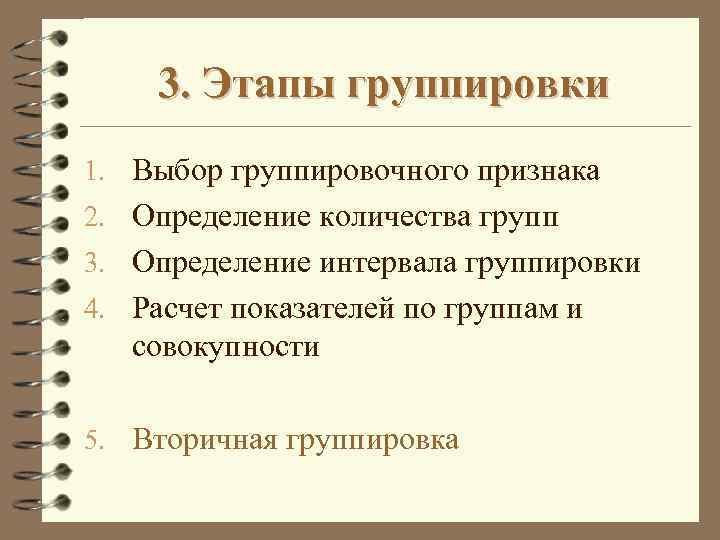 3. Этапы группировки

1. Выбор группировочного признака
2. Определение количества групп
3. Определение интервала группировки
4. Расчет показателей по группам и совокупности

5. Вторичная группировка